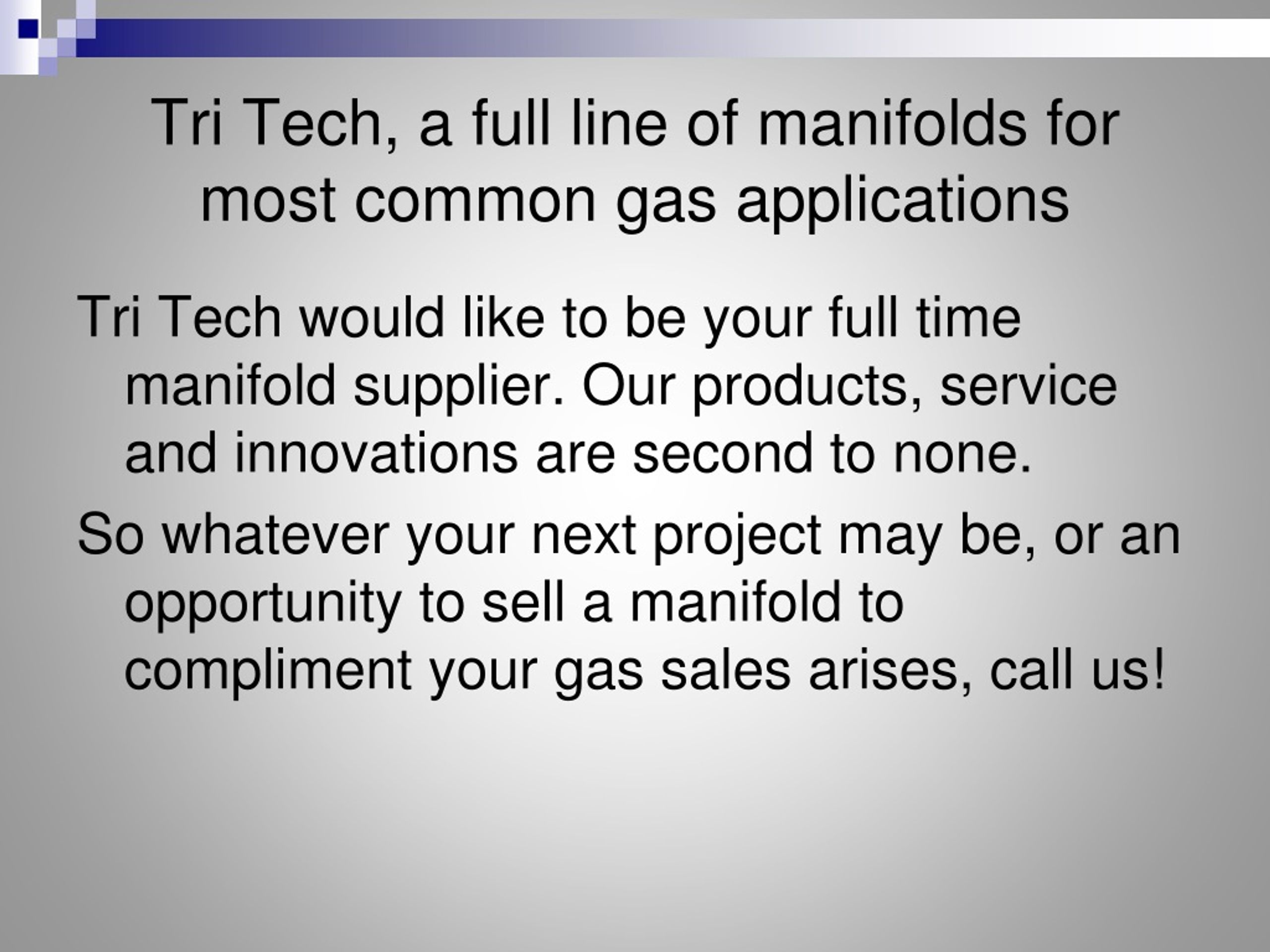 Tri Tech, a full line of manifolds for most common gas applications

Tri Tech would like to be your full time manifold supplier. Our products, service and innovations are second to none.

So whatever your next project may be, or an opportunity to sell a manifold to compliment your gas sales arises, call us!